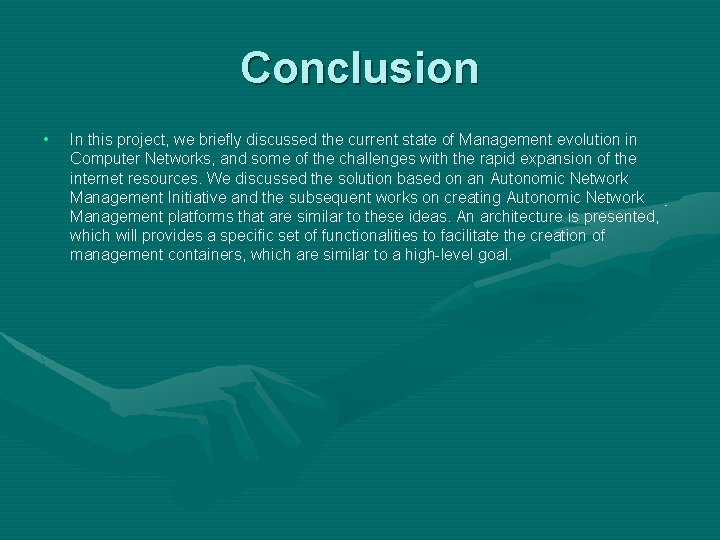 Conclusion

• In this project, we briefly discussed the current state of Management evolution in Computer Networks, and some of the challenges with the rapid expansion of the internet resources. We discussed the solution based on an Autonomic Network Management Initiative and the subsequent works on creating Autonomic Network Management platforms that are similar to these ideas. An architecture is presented, which will provides a specific set of functionalities to facilitate the creation of management containers, which are similar to a high-level goal.